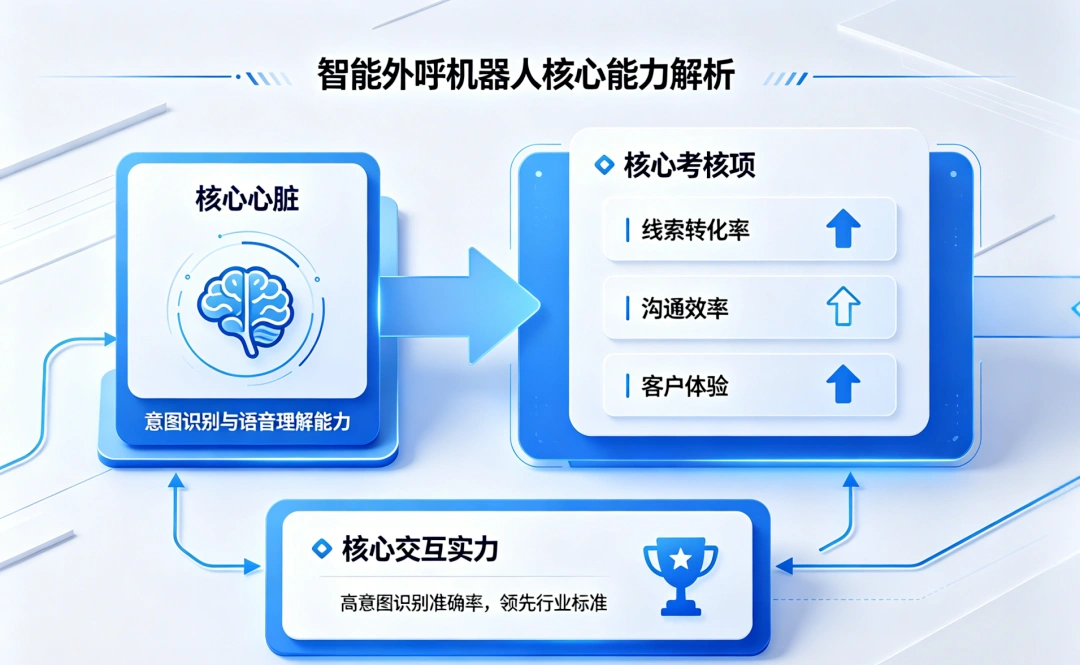 智能外呼机器人核心能力解析

核心心脏

意图识别与语音理解能力

核心考核项

线索转化率

沟通效率

客户体验

核心交互实力

高意图识别准确率，领先行业标准